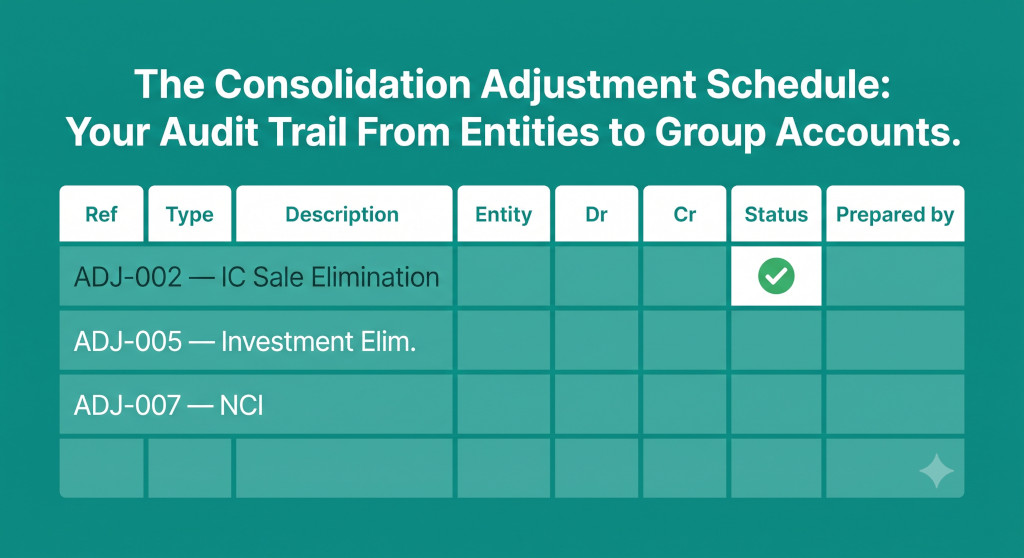 The Consolidation Adjustment Schedule: Your Audit Trail From Entities to Group Accounts.

| Ref | Type | Description | Entity | Dr | Cr | Status | Prepared by |
|---|---|---|---|---|---|---|---|
| ADJ-002 — IC Sale Elimination | | | | | | | |
| ADJ-005 — Investment Elim. | | | | | | | |
| ADJ-007 — NCI | | | | | | | |
| | | | | | | | |